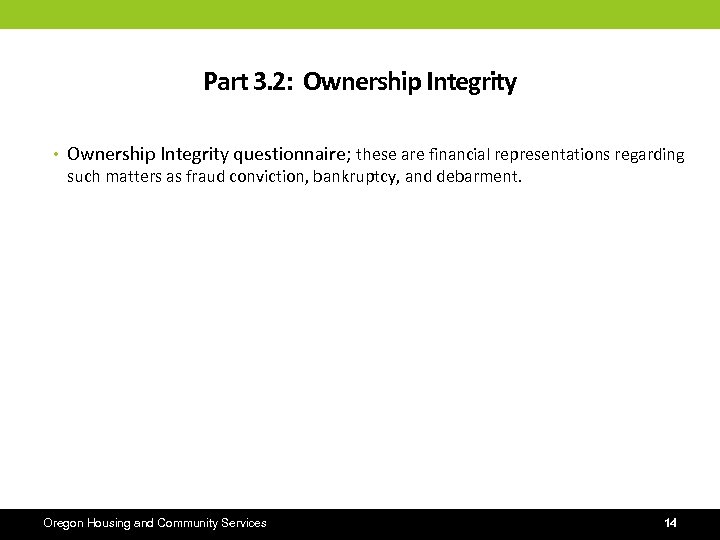 Part 3.2: Ownership Integrity

• Ownership Integrity questionnaire; these are financial representations regarding such matters as fraud conviction, bankruptcy, and debarment.

Oregon Housing and Community Services

14